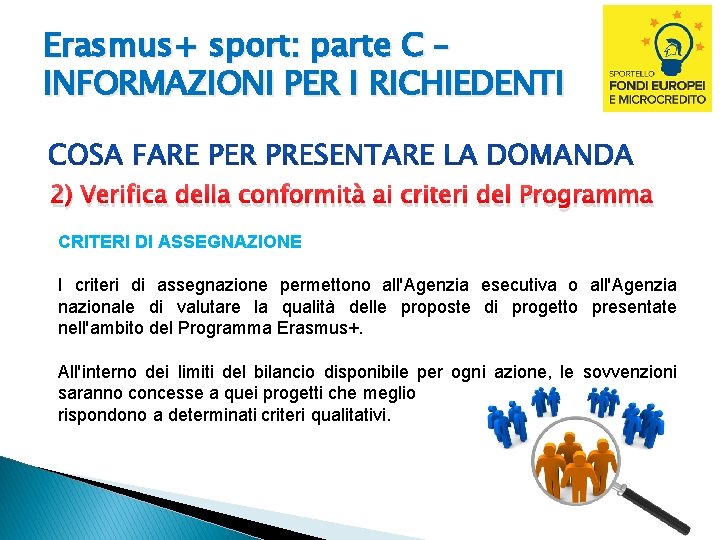 Erasmus+ sport: parte C – INFORMAZIONI PER I RICHIEDENTI

SPORTELLO
FONDI EUROPEI
E MICROCREDITO

COSA FARE PER PRESENTARE LA DOMANDA

2) Verifica della conformità ai criteri del Programma

CRITERI DI ASSEGNAZIONE

I criteri di assegnazione permettono all'Agenzia esecutiva o all'Agenzia nazionale di valutare la qualità delle proposte di progetto presentate nell'ambito del Programma Erasmus+.

All'interno dei limiti del bilancio disponibile per ogni azione, le sovvenzioni saranno concesse a quei progetti che meglio rispondono a determinati criteri qualitativi.